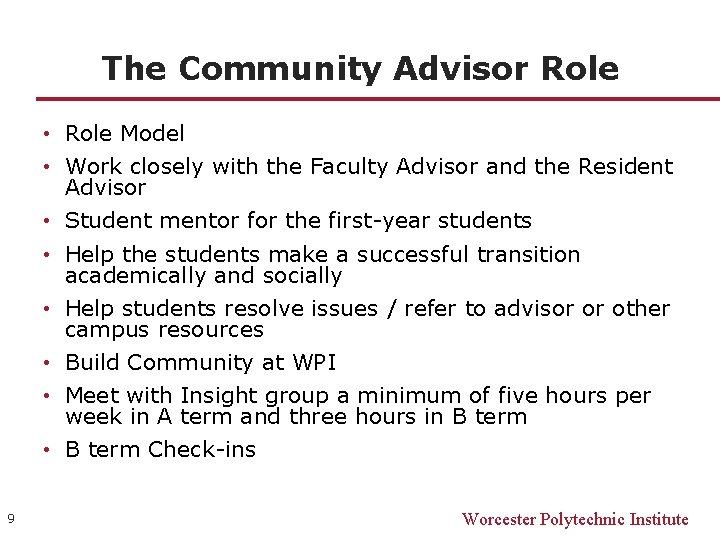 The Community Advisor Role

• Role Model
• Work closely with the Faculty Advisor and the Resident Advisor
• Student mentor for the first-year students
• Help the students make a successful transition academically and socially
• Help students resolve issues / refer to advisor or other campus resources
• Build Community at WPI
• Meet with Insight group a minimum of five hours per week in A term and three hours in B term
• B term Check-ins

9

Worcester Polytechnic Institute